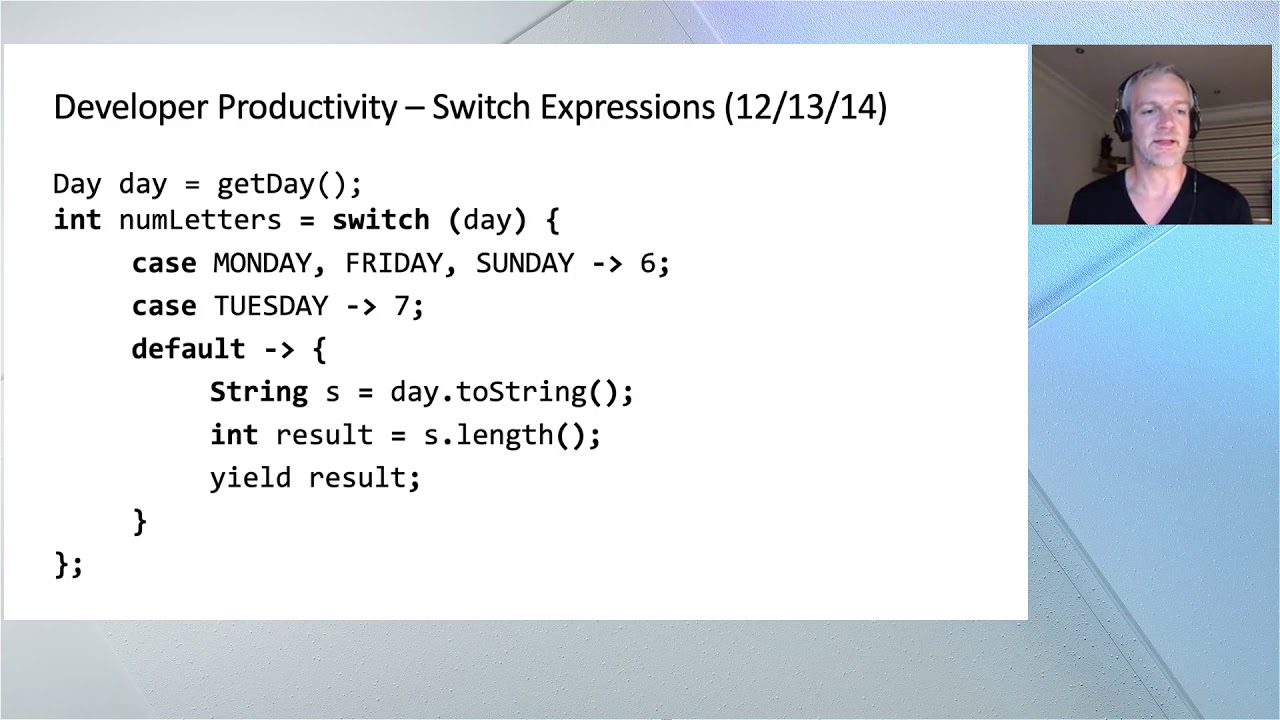 Developer Productivity – Switch Expressions (12/13/14)

Day day = getDay();
int numLetters = switch (day) {
case MONDAY, FRIDAY, SUNDAY -> 6;
case TUESDAY -> 7;
default -> {
String s = day.toString();
int result = s.length();
yield result;
}
};